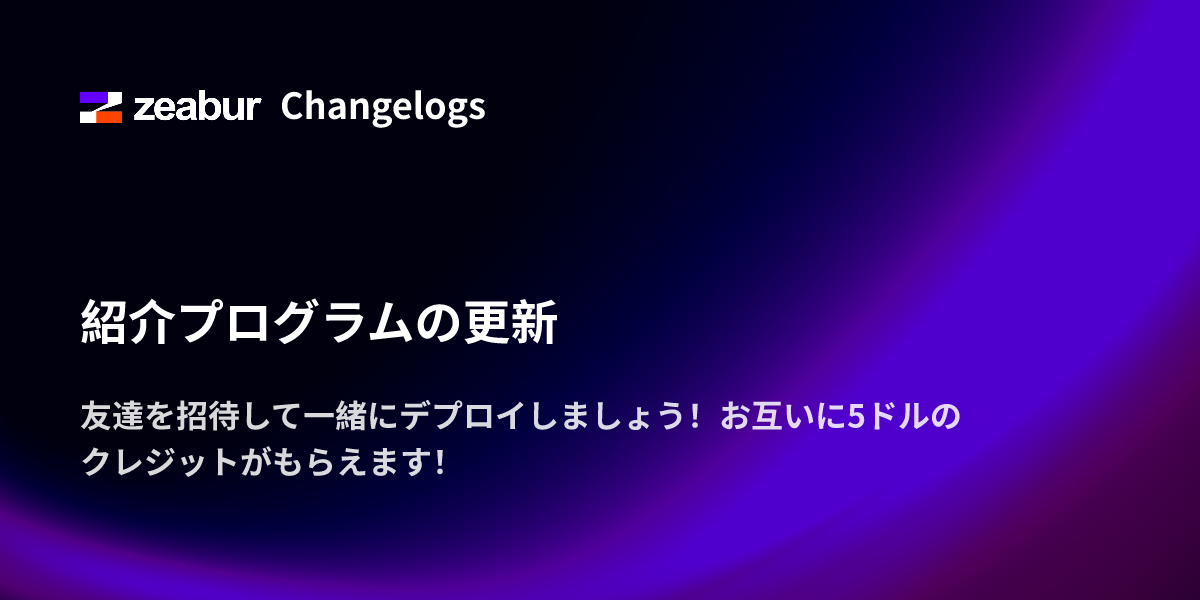 zeabur Changelogs

紹介プログラムの更新

友達を招待して一緒にデプロイしましょう！お互いに5ドルのクレジットがもらえます！